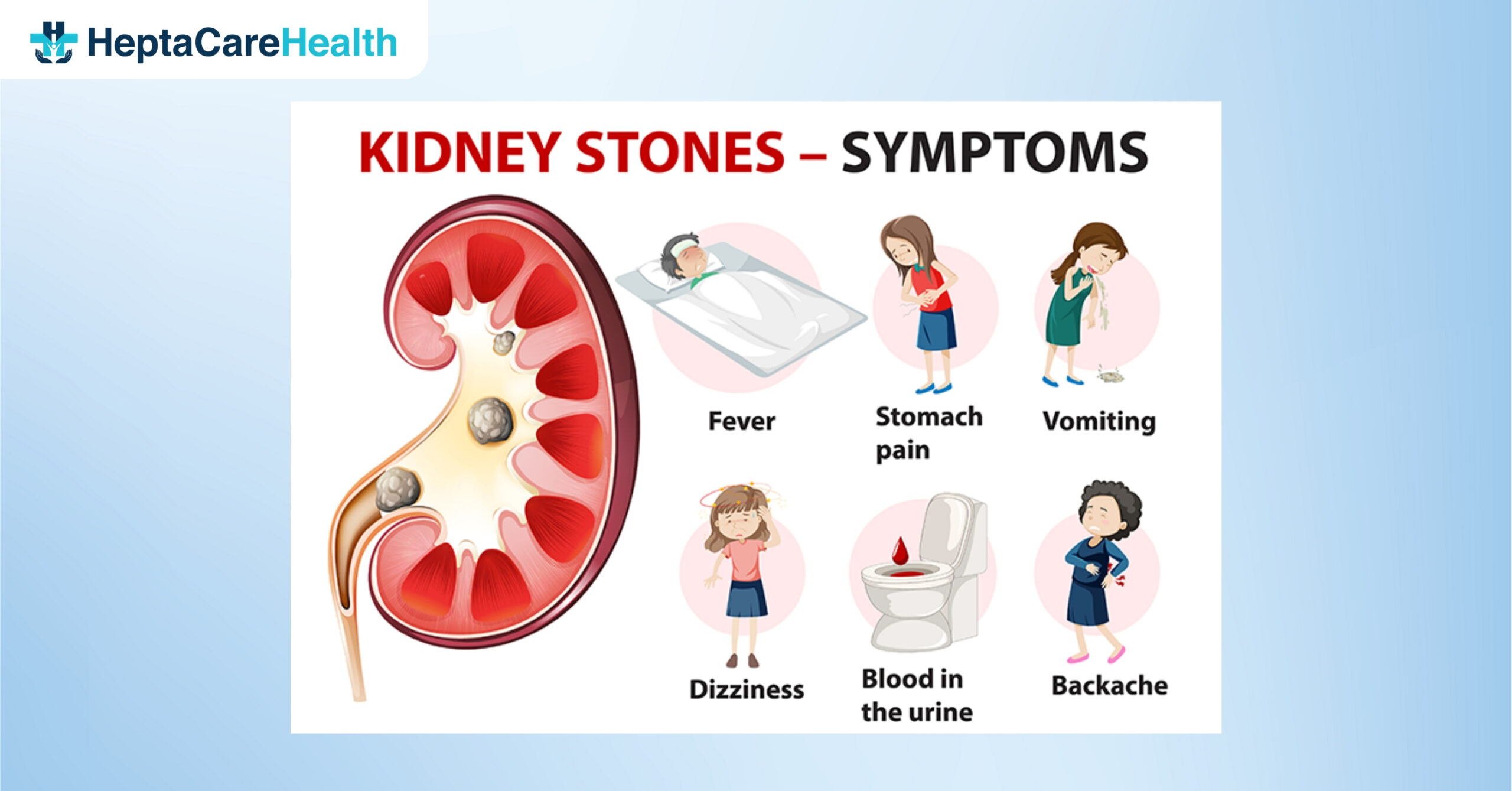 HeptaCareHealth

KIDNEY STONES – SYMPTOMS

Fever

Stomach pain

Vomiting

Dizziness

Blood in the urine

Backache